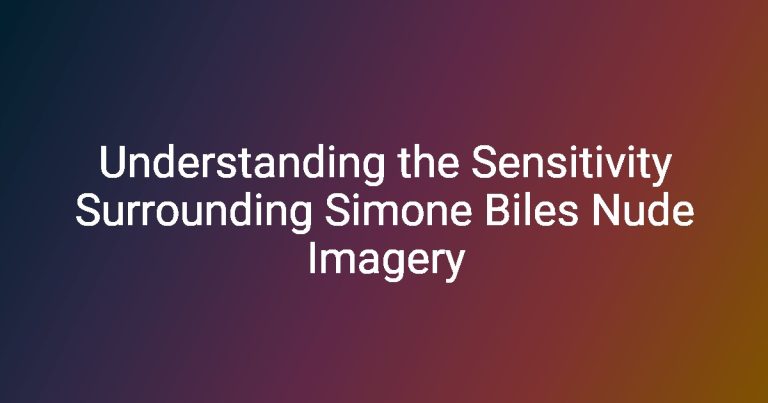 Understanding the Sensitivity Surrounding Simone Biles Nude Imagery